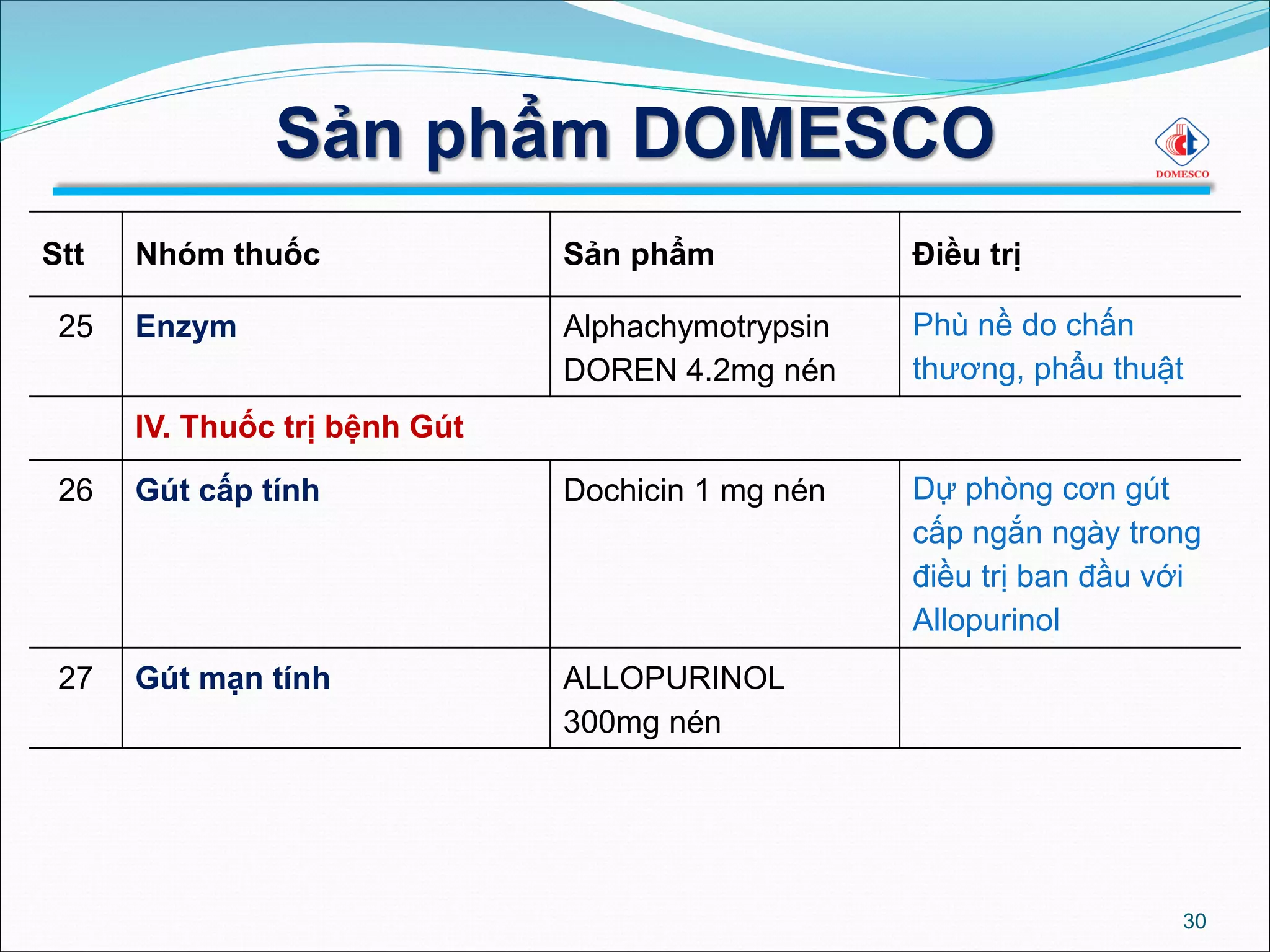 Sản phẩm DOMESCO

DOMESCO

| Stt | Nhóm thuốc | Sản phẩm | Điều trị |
|---|---|---|---|
| 25 | Enzym | Alphachymotrypsin DOREN 4.2mg nén | Phù nề do chấn thương, phẩu thuật |
| | IV. Thuốc trị bệnh Gút | | |
| 26 | Gút cấp tính | Dochicin 1 mg nén | Dự phòng cơn gút cấp ngắn ngày trong điều trị ban đầu với Allopurinol |
| 27 | Gút mạn tính | ALLOPURINOL 300mg nén | |

30